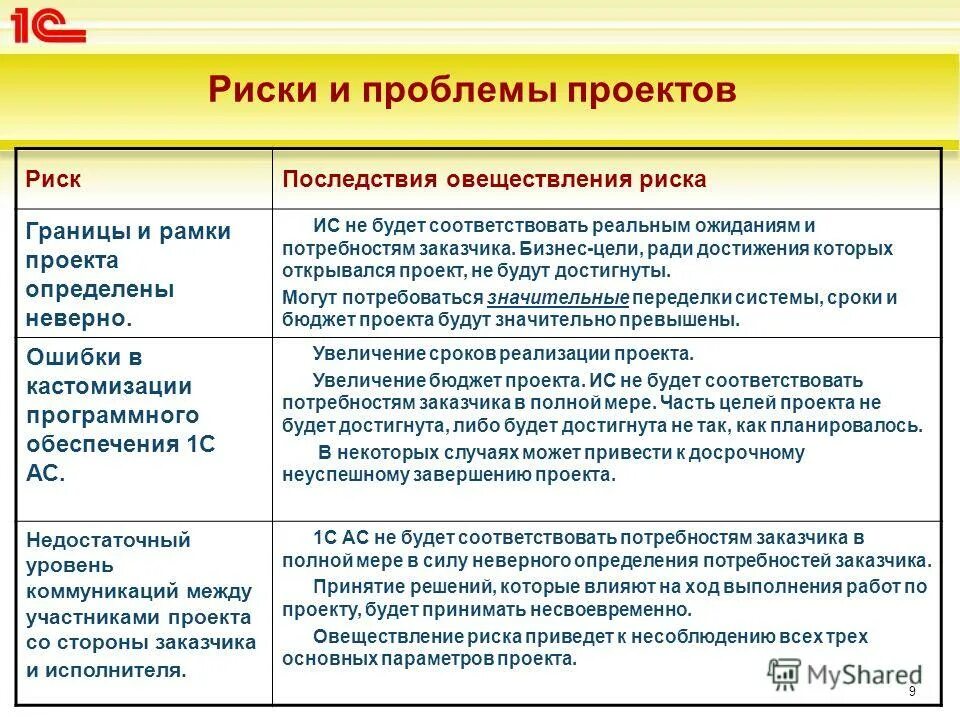 1С

Риски и проблемы проектов

| Риск | Последствия овеществления риска |
|---|---|
| Границы и рамки проекта определены неверно. | ИС не будет соответствовать реальным ожиданиям и потребностям заказчика. Бизнес-цели, ради достижения которых открывался проект, не будут достигнуты. Могут потребоваться значительные переделки системы, сроки и бюджет проекта будут значительно превышены. |
| Ошибки в кастомизации программного обеспечения 1С АС. | Увеличение сроков реализации проекта. Увеличение бюджет проекта. ИС не будет соответствовать потребностям заказчика в полной мере. Часть целей проекта не будет достигнута, либо будет достигнута не так, как планировалось. В некоторых случаях может привести к досрочному неуспешному завершению проекта. |
| Недостаточный уровень коммуникаций между участниками проекта со стороны заказчика и исполнителя. | 1С АС не будет соответствовать потребностям заказчика в полной мере в силу неверного определения потребностей заказчика. Принятие решений, которые влияют на ход выполнения работ по проекту, будет принимать несвоевременно. Овеществление риска приведет к несоблюдению всех трех основных параметров проекта. |

MyShared

9